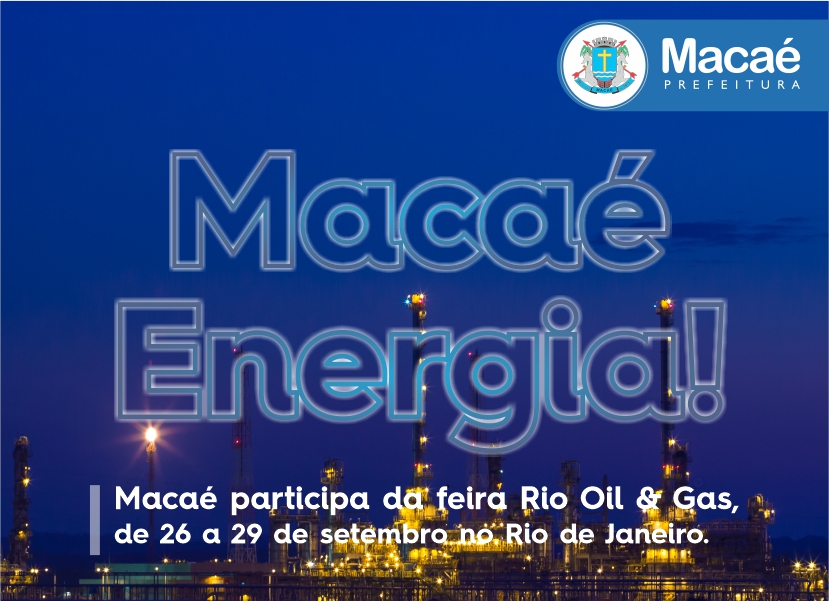 Macaé
PREFEITURA

Macaé Energia!

Macaé participa da feira Rio Oil & Gas, de 26 a 29 de setembro no Rio de Janeiro.